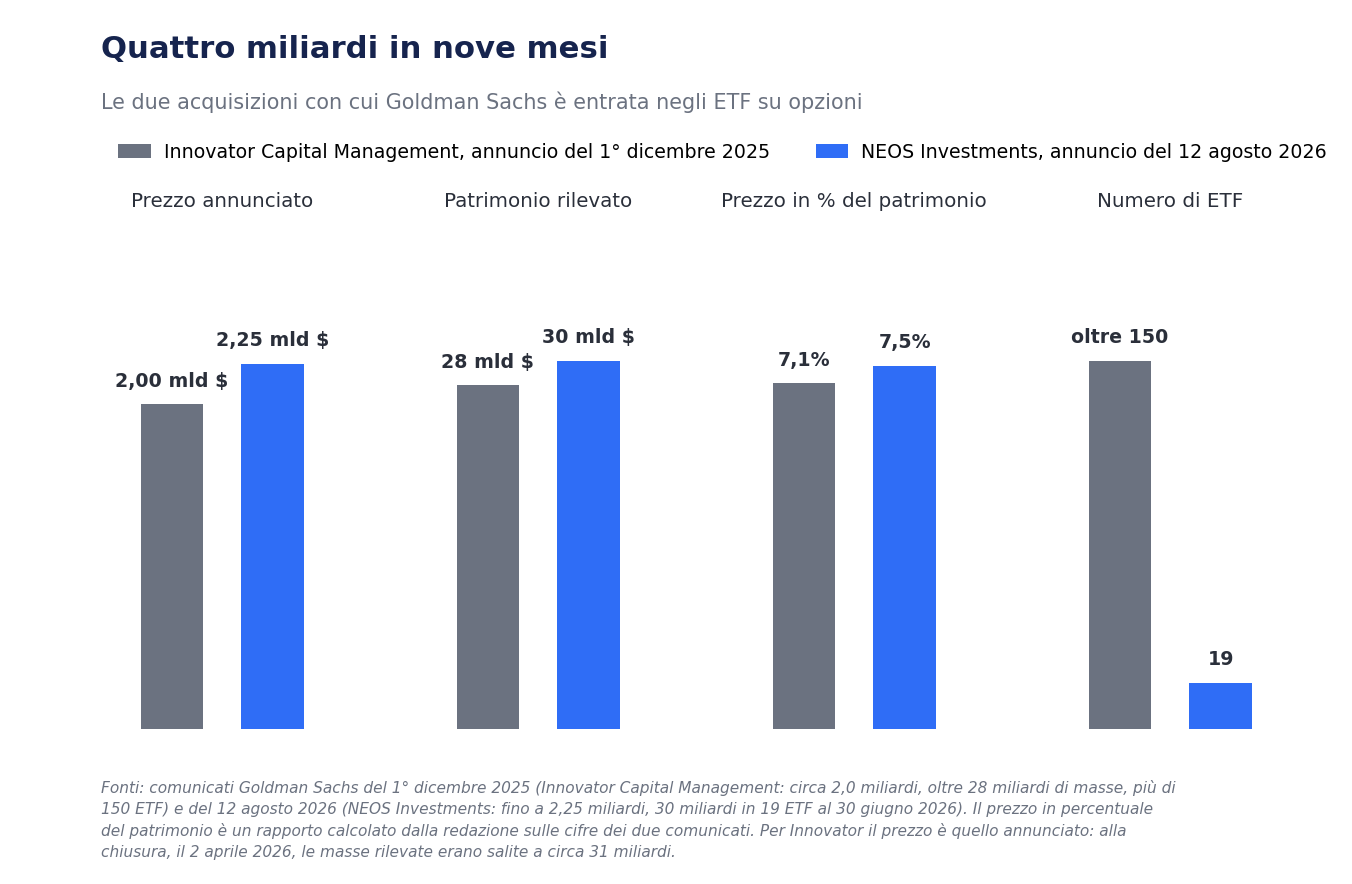 Quattro miliardi in nove mesi

Le due acquisizioni con cui Goldman Sachs è entrata negli ETF su opzioni

Innovator Capital Management, annuncio del 1° dicembre 2025
NEOS Investments, annuncio del 12 agosto 2026

Prezzo annunciato
2,00 mld $
2,25 mld $

Patrimonio rilevato
28 mld $
30 mld $

Prezzo in % del patrimonio
7,1%
7,5%

Numero di ETF
oltre 150
19

Fonti: comunicati Goldman Sachs del 1° dicembre 2025 (Innovator Capital Management: circa 2,0 miliardi, oltre 28 miliardi di masse, più di 150 ETF) e del 12 agosto 2026 (NEOS Investments: fino a 2,25 miliardi, 30 miliardi in 19 ETF al 30 giugno 2026). Il prezzo in percentuale del patrimonio è un rapporto calcolato dalla redazione sulle cifre dei due comunicati. Per Innovator il prezzo è quello annunciato: alla chiusura, il 2 aprile 2026, le masse rilevate erano salite a circa 31 miliardi.